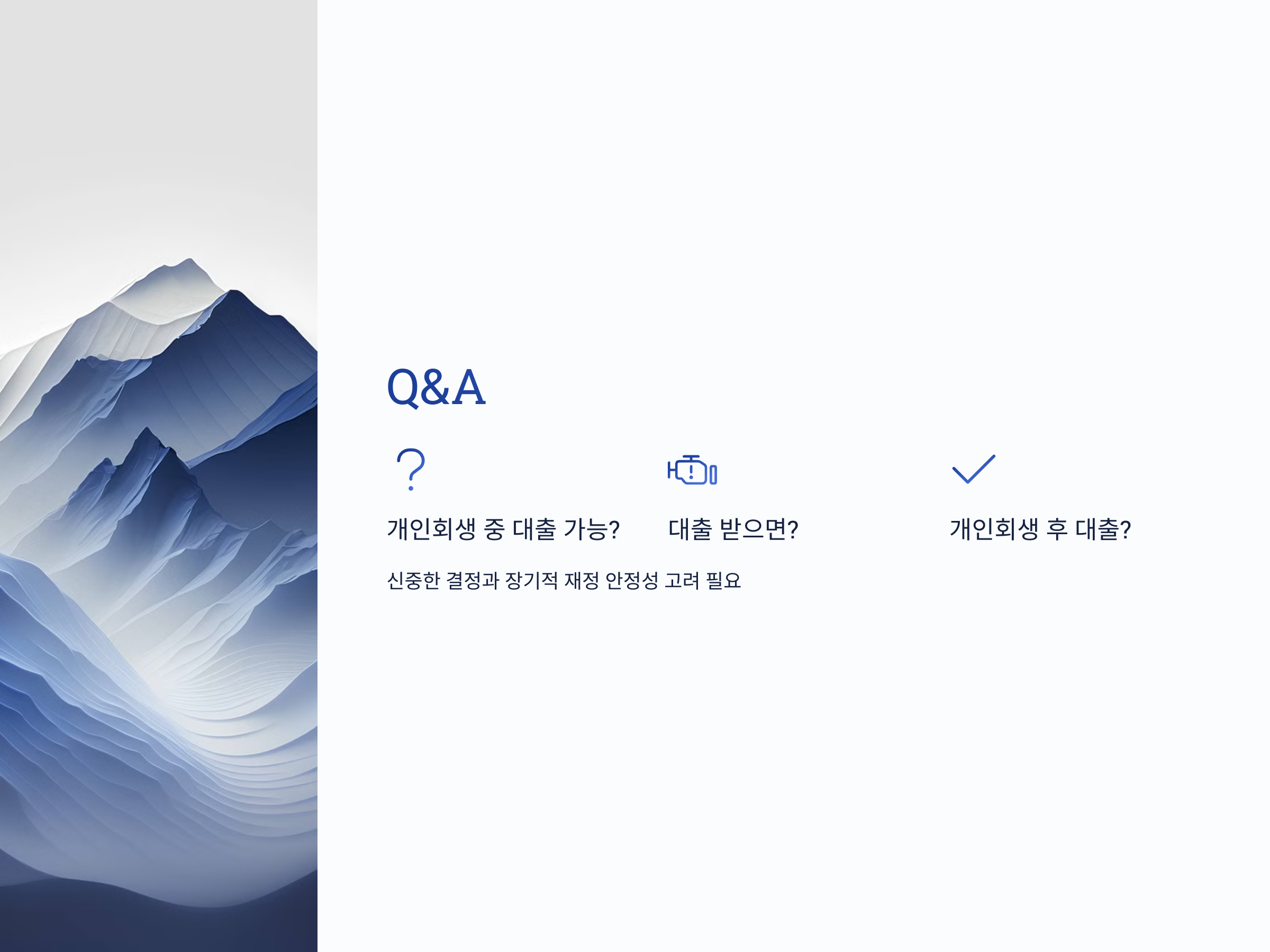 Q&A

개인회생 중 대출 가능?

대출 받으면?

개인회생 후 대출?

신중한 결정과 장기적 재정 안정성 고려 필요